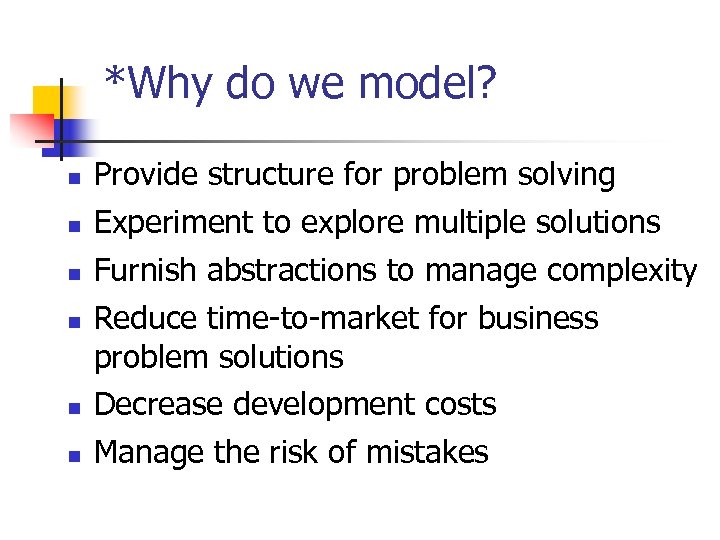 *Why do we model?

- Provide structure for problem solving
- Experiment to explore multiple solutions
- Furnish abstractions to manage complexity
- Reduce time-to-market for business problem solutions
- Decrease development costs
- Manage the risk of mistakes